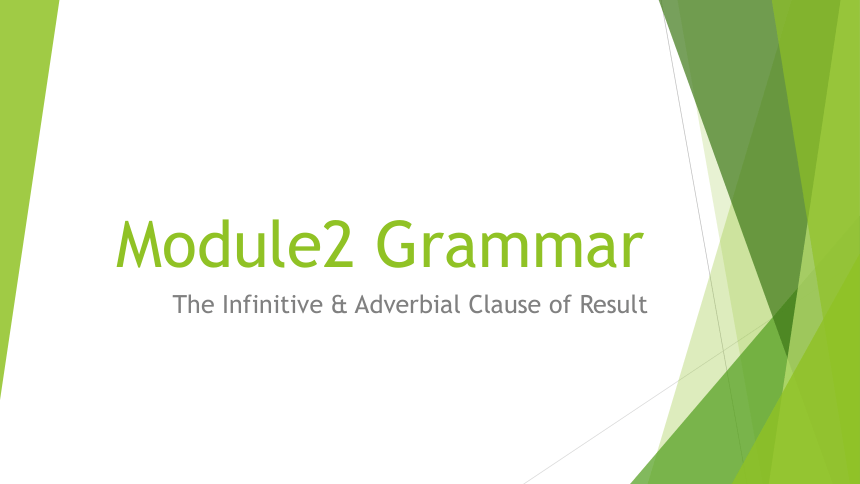 Module2 Grammar

The Infinitive & Adverbial Clause of Result